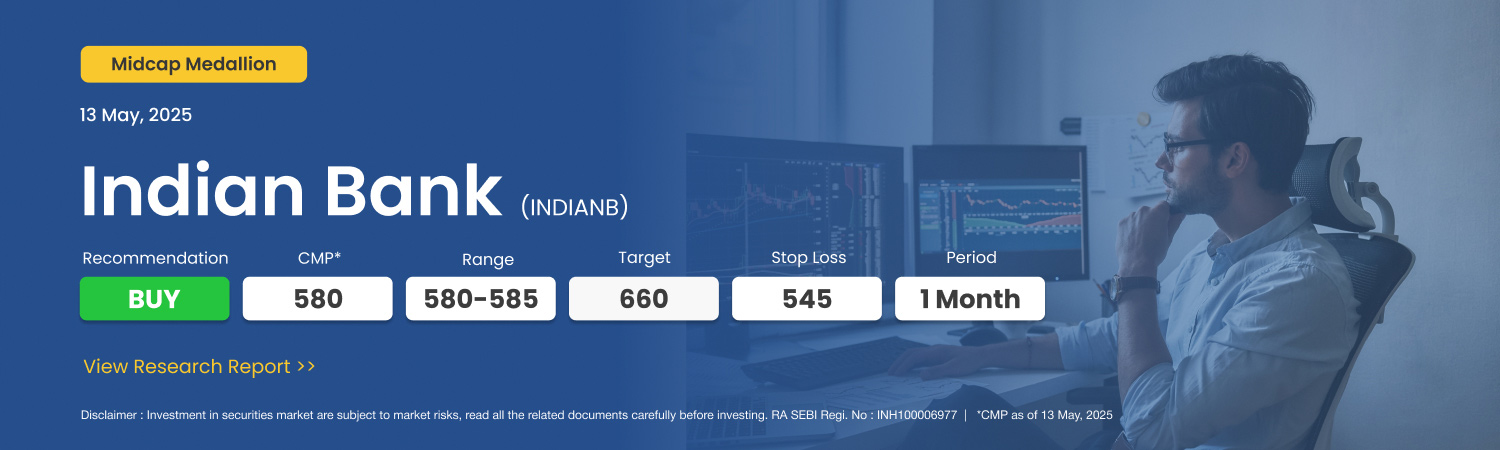 Midcap Medallion

13 May, 2025

Indian Bank (INDIANB)

| Recommendation | CMP* | Range | Target | Stop Loss | Period |
|---|---|---|---|---|---|
| BUY | 580 | 580-585 | 660 | 545 | 1 Month |

View Research Report >>

Disclaimer : Investment in securities market are subject to market risks, read all the related documents carefully before investing. RA SEBI Regi. No : INH100006977 | *CMP as of 13 May, 2025